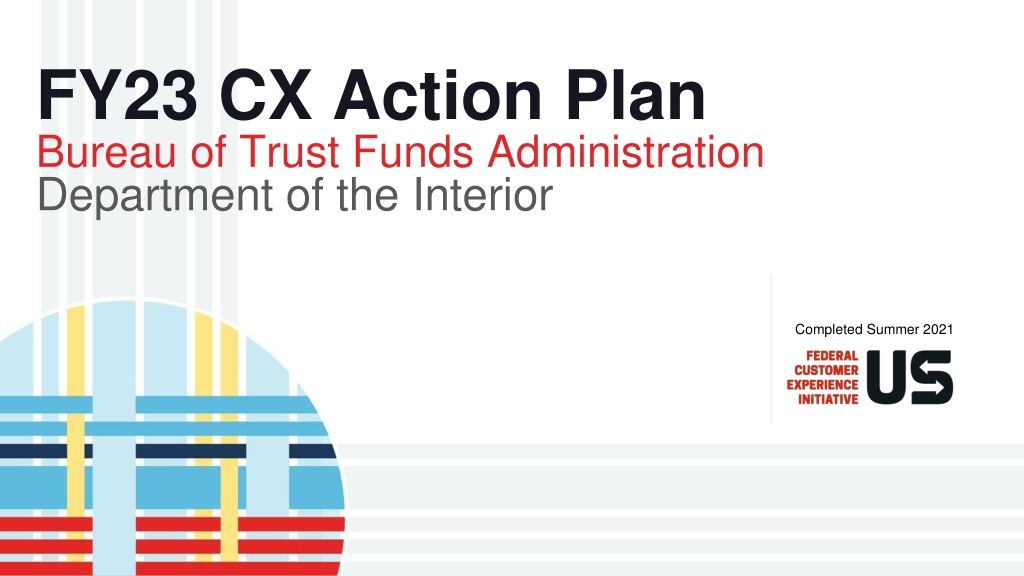 FY23 CX Action Plan
Bureau of Trust Funds Administration
Department of the Interior

Completed Summer 2021

FEDERAL CUSTOMER EXPERIENCE INITIATIVE

US